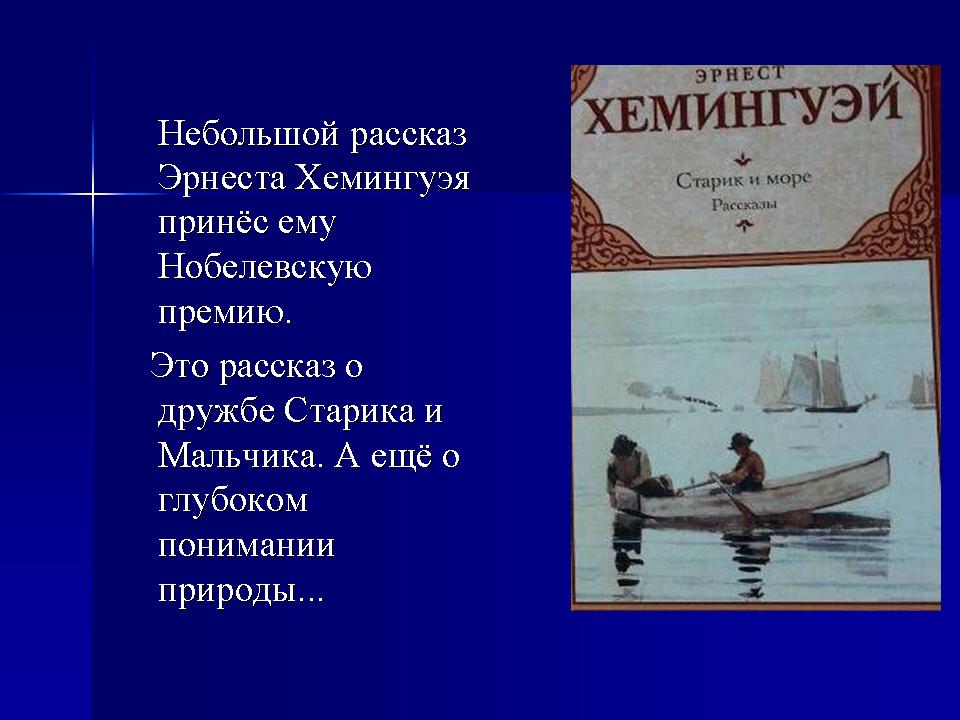 Небольшой рассказ Эрнеста Хемингуэя принёс ему Нобелевскую премию.

Это рассказ о дружбе Старика и Мальчика. А ещё о глубоком понимании природы...

ЭРНЕСТ
ХЕМИНГУЭЙ
Старик и море
Рассказы